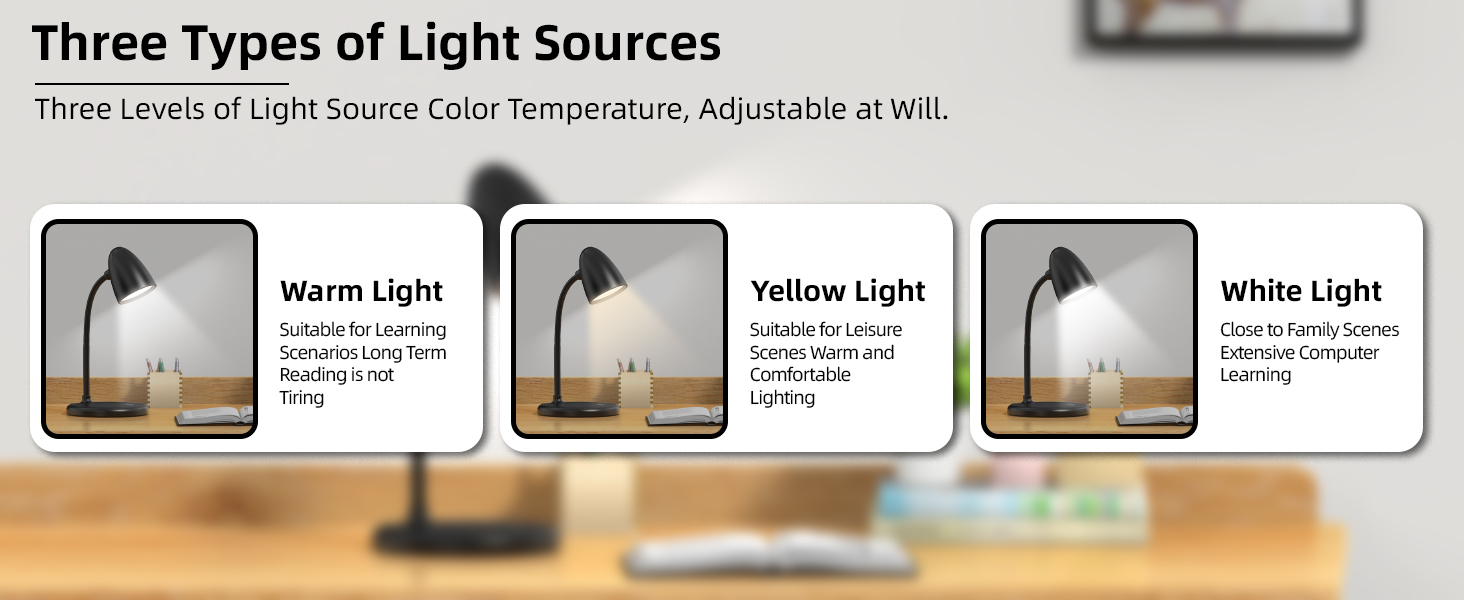 Three Types of Light Sources

Three Levels of Light Source Color Temperature, Adjustable at Will.

Warm Light

Suitable for Learning Scenarios Long Term Reading is not Tiring

Yellow Light

Suitable for Leisure Scenes Warm and Comfortable Lighting

White Light

Close to Family Scenes Extensive Computer Learning